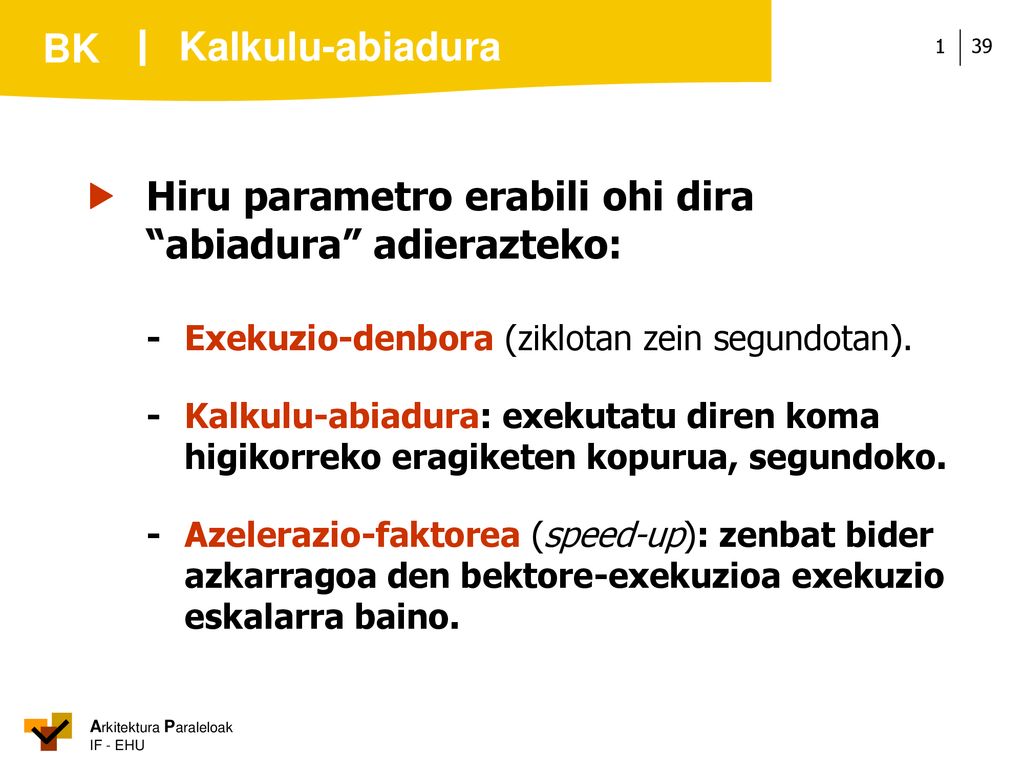 BK | Kalkulu-abiadura

1 | 39

Hiru parametro erabili ohi dira “abiadura” adierazteko:

- Exekuzio-denbora (ziklotan zein segundotan).

- Kalkulu-abiadura: exekutatu diren koma higikorreko eragiketen kopurua, segundoko.

- Azelerazio-faktorea (speed-up): zenbat bider azkarragoa den bektore-exekuzioa exekuzio eskalarra baino.

Arkitektura Paraleloak
IF - EHU